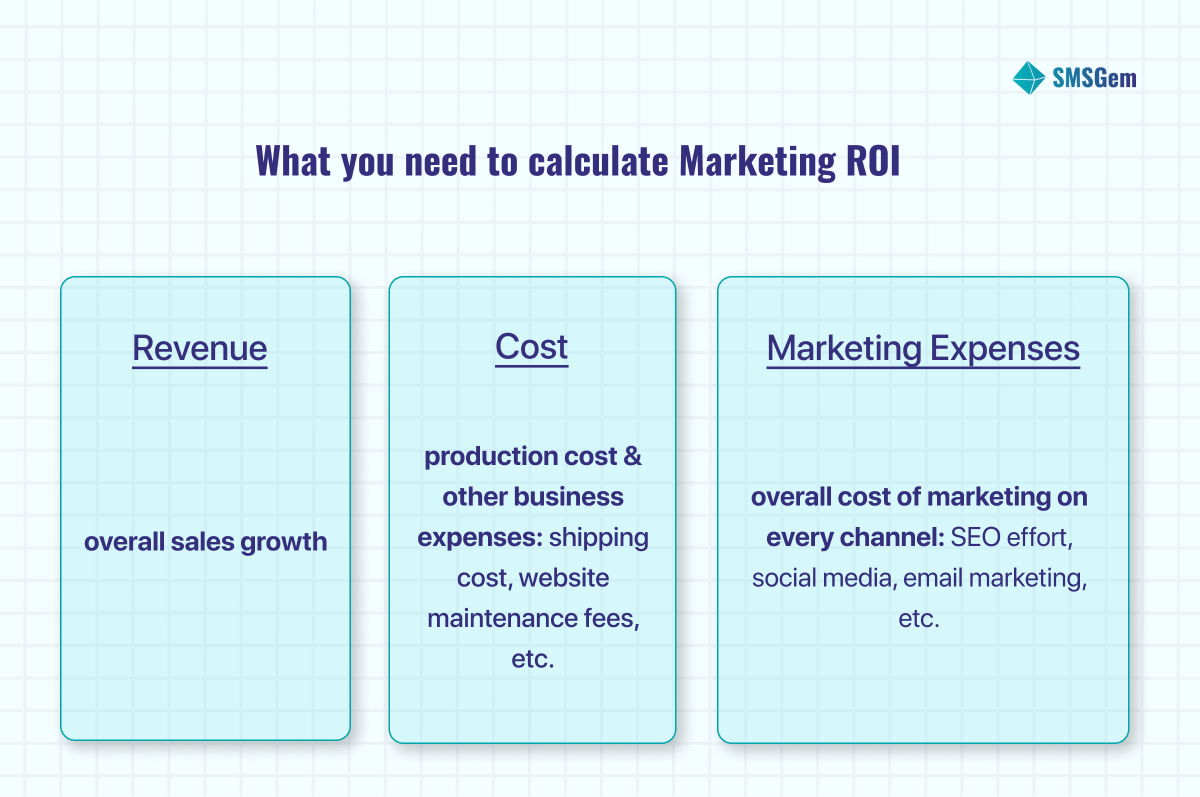 SMSGem

What you need to calculate Marketing ROI

Revenue

overall sales growth

Cost

production cost & other business expenses: shipping cost, website maintenance fees, etc.

Marketing Expenses

overall cost of marketing on every channel: SEO effort, social media, email marketing, etc.